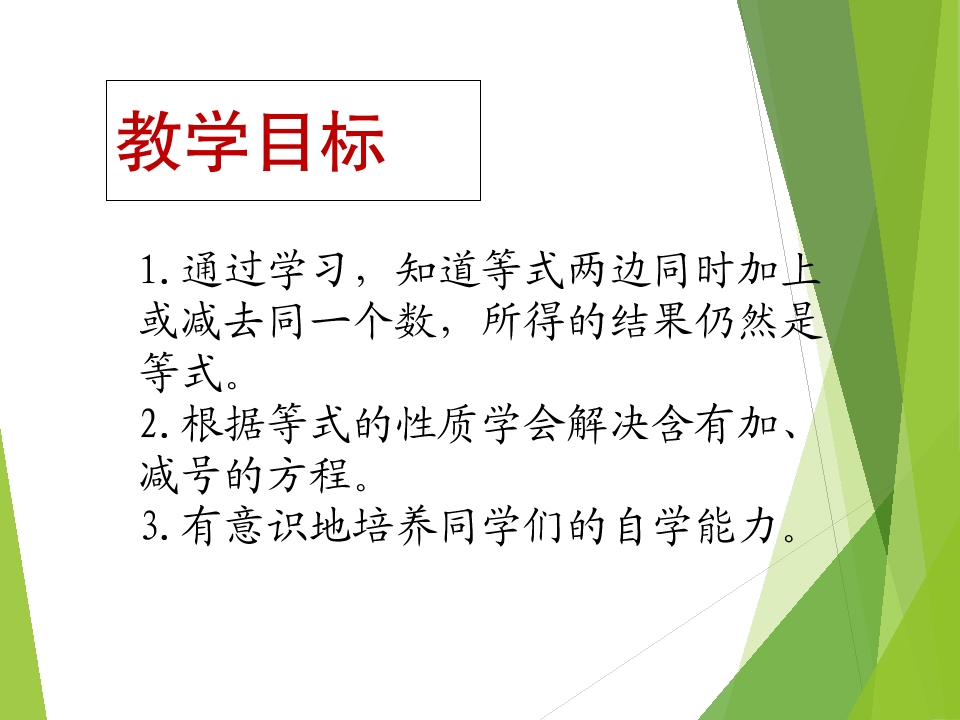 教学目标

1.通过学习，知道等式两边同时加上或减去同一个数，所得的结果仍然是等式。
2.根据等式的性质学会解决含有加、减号的方程。
3.有意识地培养同学们的自学能力。